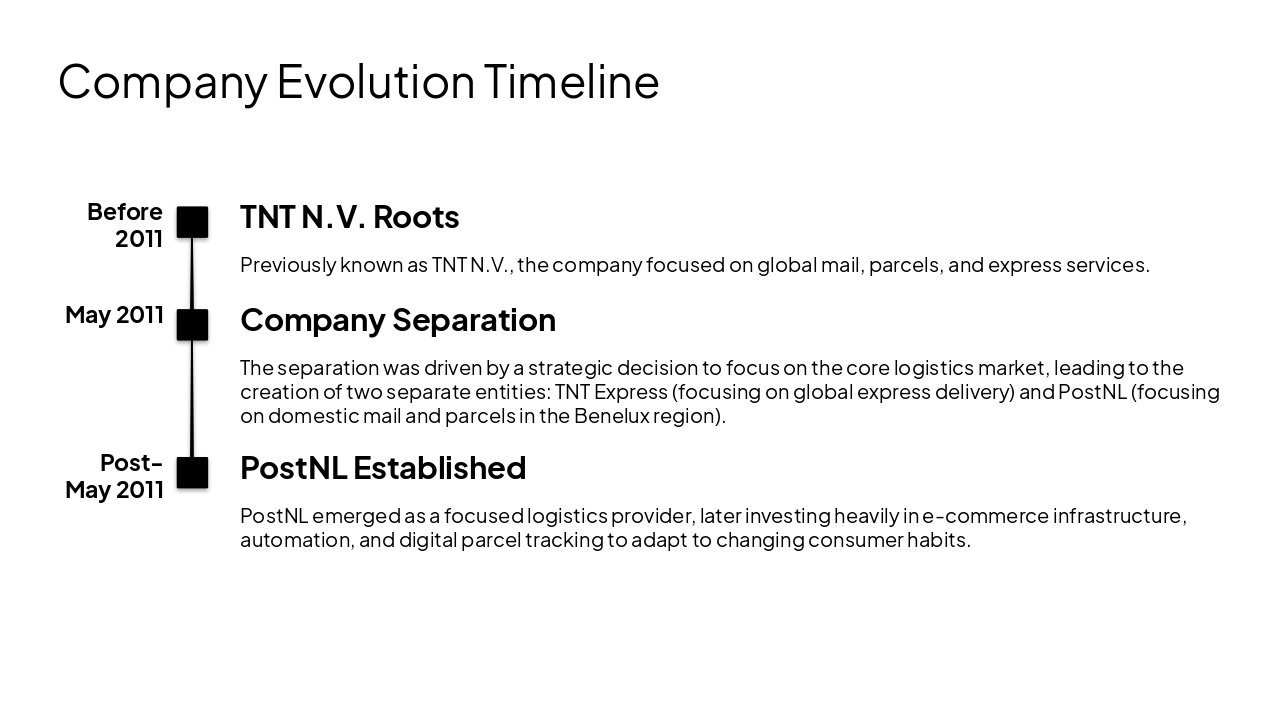 Company Evolution Timeline

Before 2011

TNT N.V. Roots

Previously known as TNT N.V., the company focused on global mail, parcels, and express services.

May 2011

Company Separation

The separation was driven by a strategic decision to focus on the core logistics market, leading to the creation of two separate entities: TNT Express (focusing on global express delivery) and PostNL (focusing on domestic mail and parcels in the Benelux region).

Post-May 2011

PostNL Established

PostNL emerged as a focused logistics provider, later investing heavily in e-commerce infrastructure, automation, and digital parcel tracking to adapt to changing consumer habits.